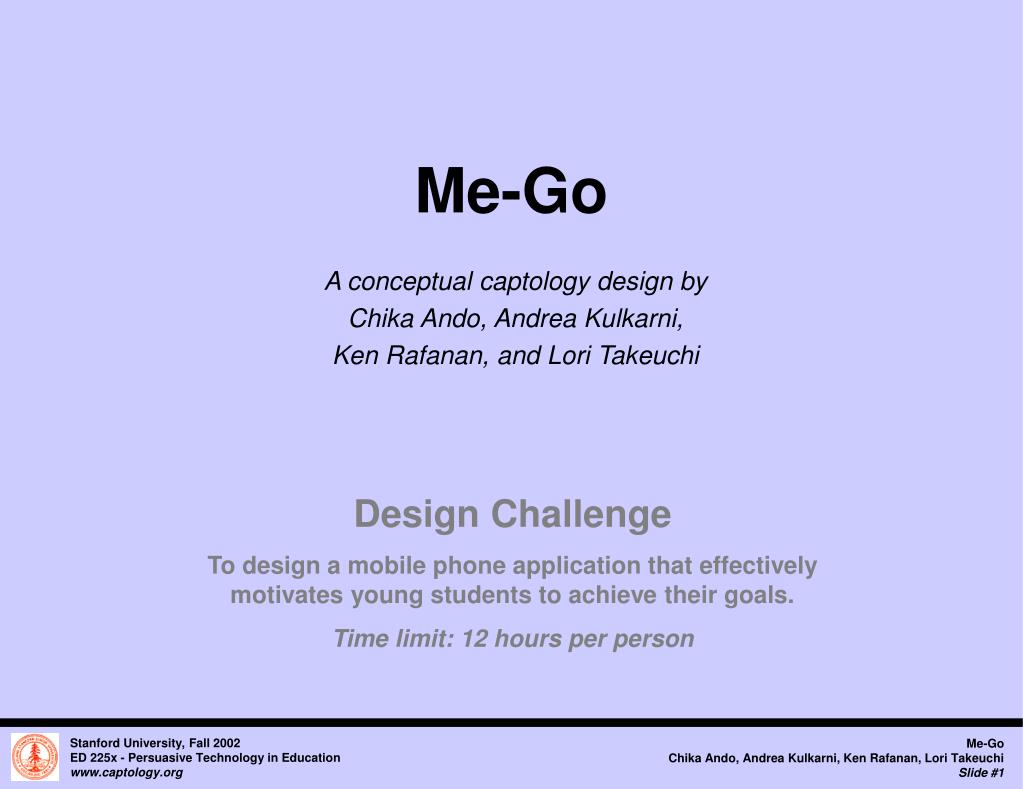 Me-Go

A conceptual captology design by
Chika Ando, Andrea Kulkarni,
Ken Rafanan, and Lori Takeuchi

Design Challenge

To design a mobile phone application that effectively motivates young students to achieve their goals.

Time limit: 12 hours per person

Stanford University, Fall 2002
ED 225x - Persuasive Technology in Education
www.captology.org

Me-Go
Chika Ando, Andrea Kulkarni, Ken Rafanan, Lori Takeuchi
Slide #1